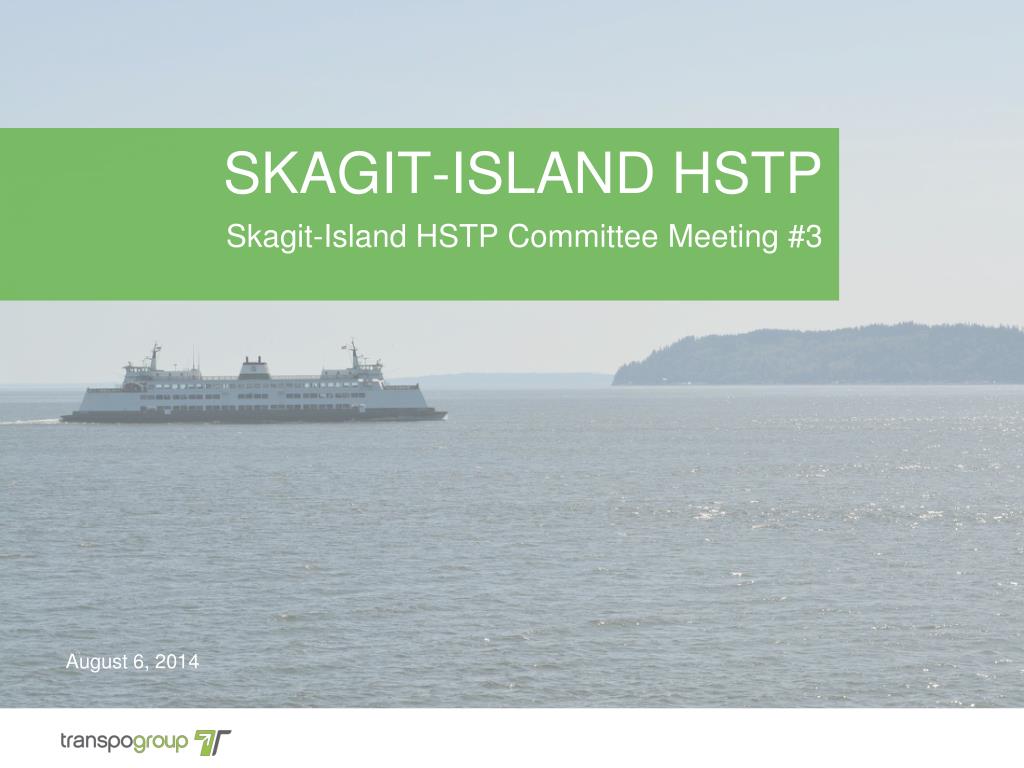 SKAGIT-ISLAND HSTP

Skagit-Island HSTP Committee Meeting #3

August 6, 2014

transpogroup